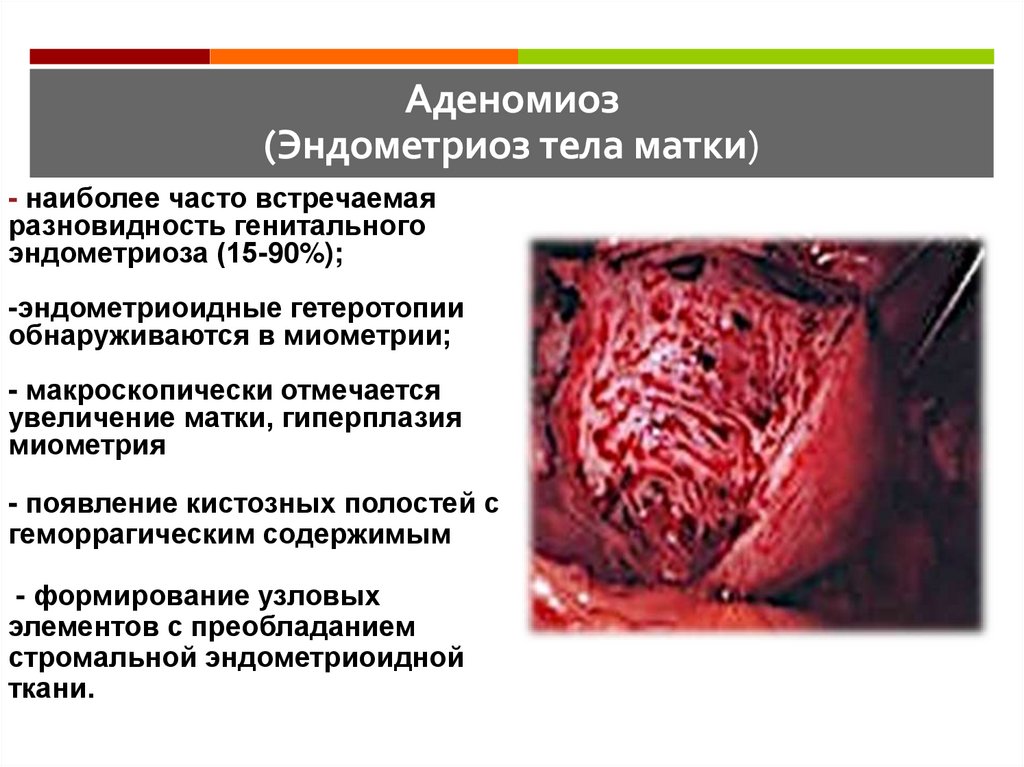 Аденомиоз
(Эндометриоз тела матки)

- наиболее часто встречаемая разновидность генитального эндометриоза (15-90%);

-эндометриоидные гетеротопии обнаруживаются в миометрии;

- макроскопически отмечается увеличение матки, гиперплазия миометрия

- появление кистозных полостей с геморрагическим содержимым

- формирование узловых элементов с преобладанием стромальной эндометриоидной ткани.